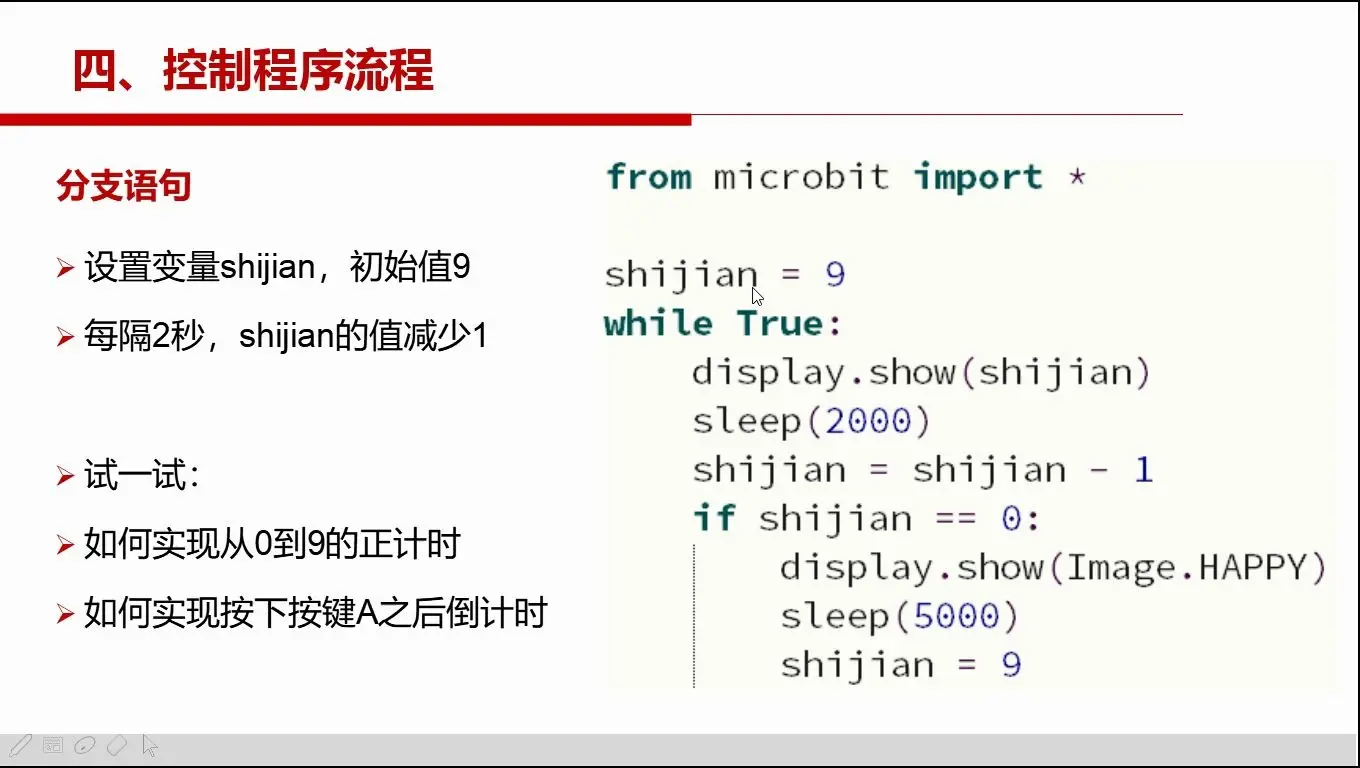 四、控制程序流程

分支语句

➢ 设置变量shijian，初始值9

➢ 每隔2秒，shijian的值减少1

➢ 试一试:

➢ 如何实现从0到9的正计时

➢ 如何实现按下按键A之后倒计时

from microbit import *

shijian = 9
while True:
    display.show(shijian)
    sleep(2000)
    shijian = shijian - 1
    if shijian == 0:
        display.show(Image.HAPPY)
        sleep(5000)
        shijian = 9